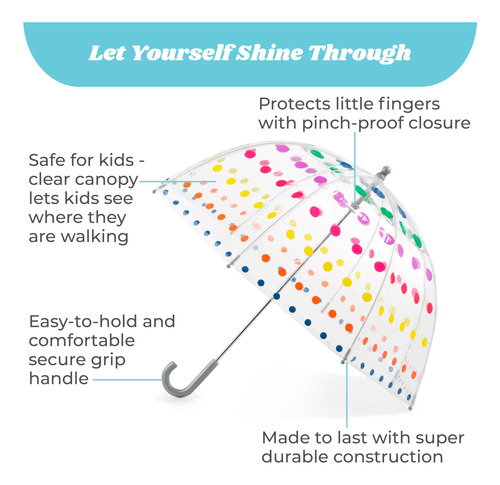 Let Yourself Shine Through

Protects little fingers with pinch-proof closure

Safe for kids - clear canopy lets kids see where they are walking

Easy-to-hold and comfortable secure grip handle

Made to last with super durable construction